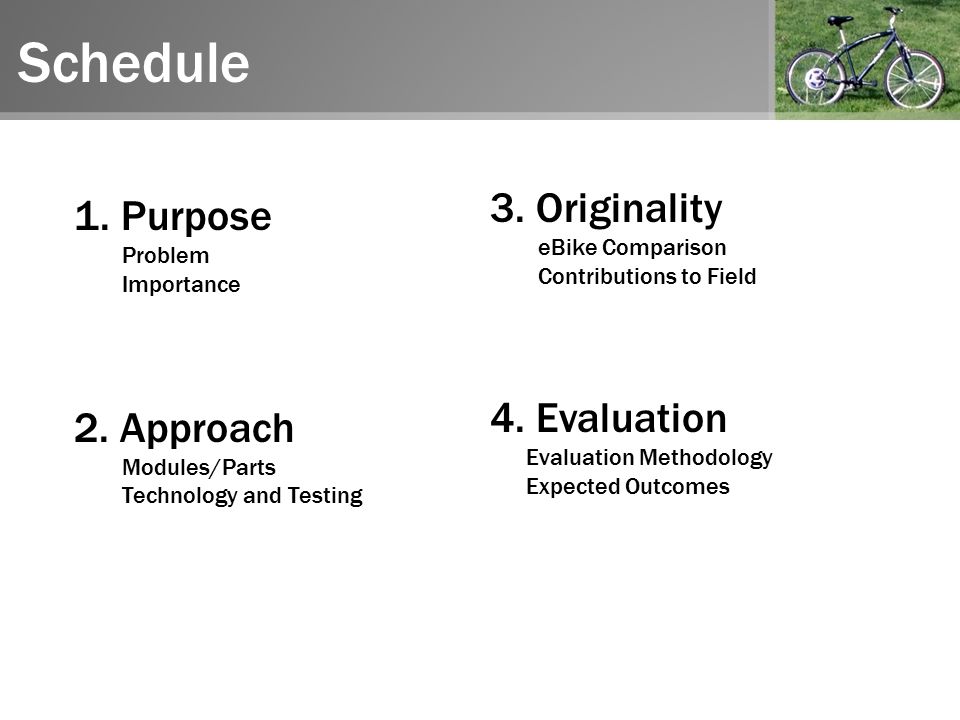 Schedule

1. Purpose
Problem
Importance

2. Approach
Modules/Parts
Technology and Testing

3. Originality
eBike Comparison
Contributions to Field

4. Evaluation
Evaluation Methodology
Expected Outcomes